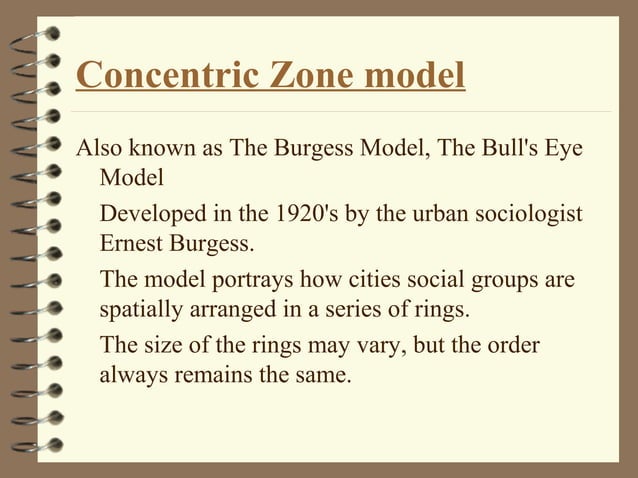 Concentric Zone model

Also known as The Burgess Model, The Bull's Eye Model

Developed in the 1920's by the urban sociologist Ernest Burgess.

The model portrays how cities social groups are spatially arranged in a series of rings.

The size of the rings may vary, but the order always remains the same.